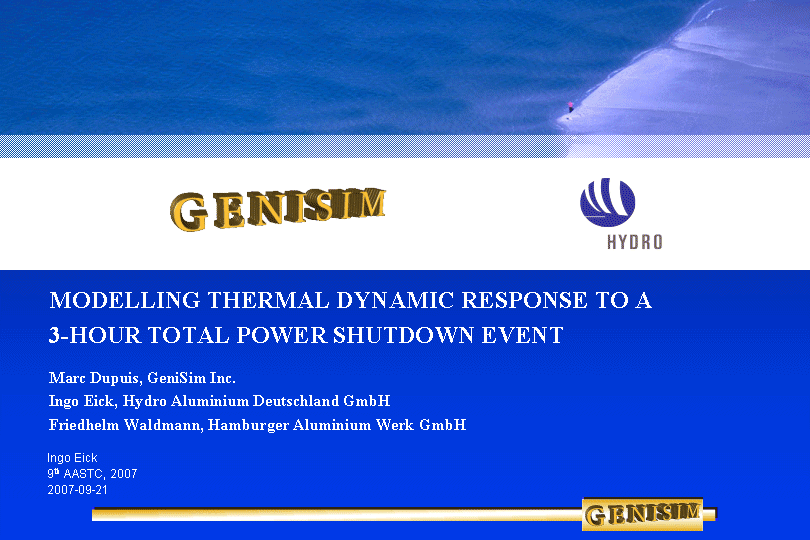 GENISIM

HYDRO

MODELLING THERMAL DYNAMIC RESPONSE TO A 3-HOUR TOTAL POWER SHUTDOWN EVENT

Marc Dupuis, GeniSim Inc.
Ingo Eick, Hydro Aluminium Deutschland GmbH
Friedhelm Waldmann, Hamburger Aluminium Werk GmbH

Ingo Eick
9$^{th}$ AASTC, 2007
2007-09-21

GENISIM